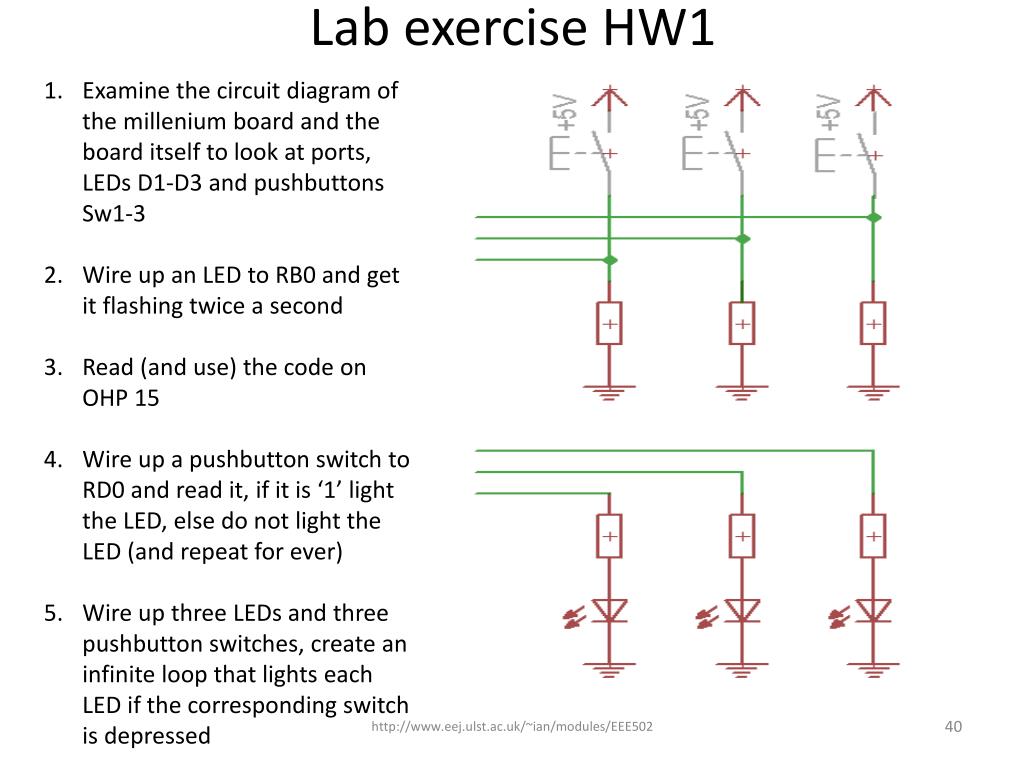 Lab exercise HW1

1. Examine the circuit diagram of the millenium board and the board itself to look at ports, LEDs D1-D3 and pushbuttons Sw1-3

2. Wire up an LED to RB0 and get it flashing twice a second

3. Read (and use) the code on OHP 15

4. Wire up a pushbutton switch to RD0 and read it, if it is ‘1’ light the LED, else do not light the LED (and repeat for ever)

5. Wire up three LEDs and three pushbutton switches, create an infinite loop that lights each LED if the corresponding switch is depressed

+5V
+5V
+5V

http://www.eej.ulst.ac.uk/~ian/modules/EEE502

40